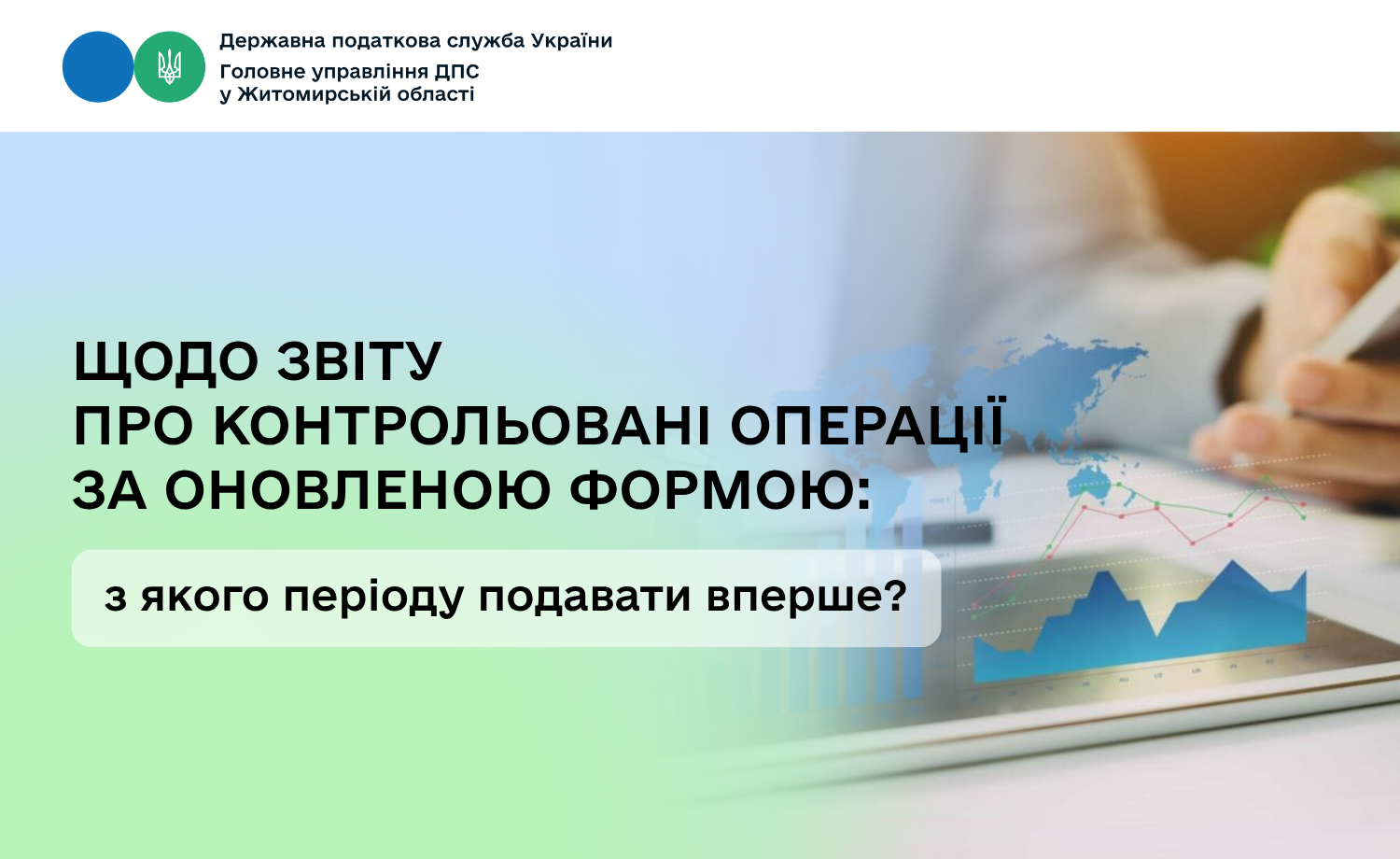 Державна податкова служба України
Головне управління ДПС
у Житомирській області

ЩОДО ЗВІТУ
ПРО КОНТРОЛЬОВАНІ ОПЕРАЦІЇ
ЗА ОНОВЛЕНОЮ ФОРМОЮ:

з якого періоду подавати вперше?